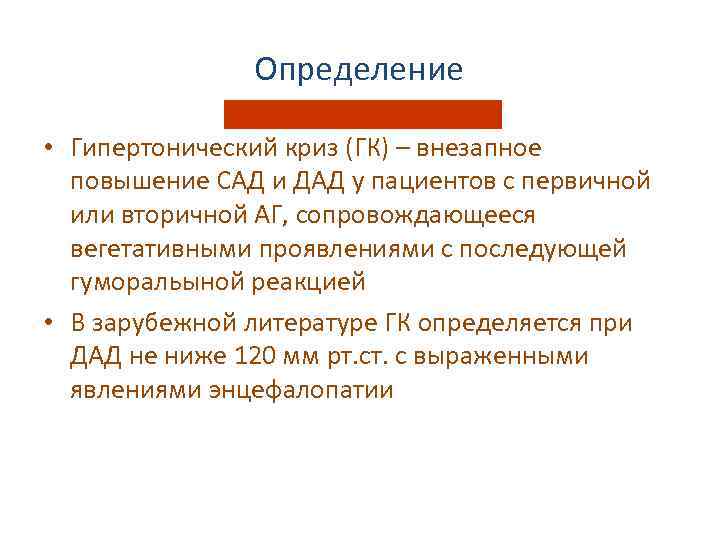 Определение

• Гипертонический криз (ГК) – внезапное повышение САД и ДАД у пациентов с первичной или вторичной АГ, сопровождающееся вегетативными проявлениями с последующей гуморальыной реакцией

• В зарубежной литературе ГК определяется при ДАД не ниже 120 мм рт.ст. с выраженными явлениями энцефалопатии